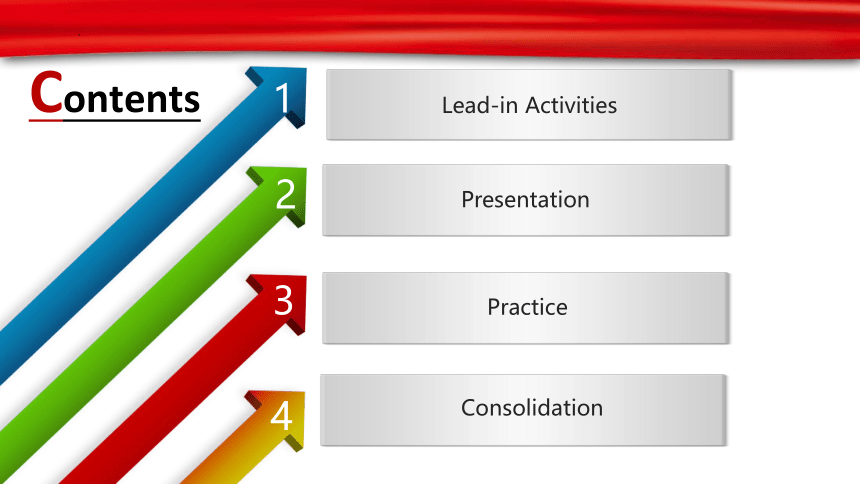 Contents

1 Lead-in Activities

2 Presentation

3 Practice

4 Consolidation